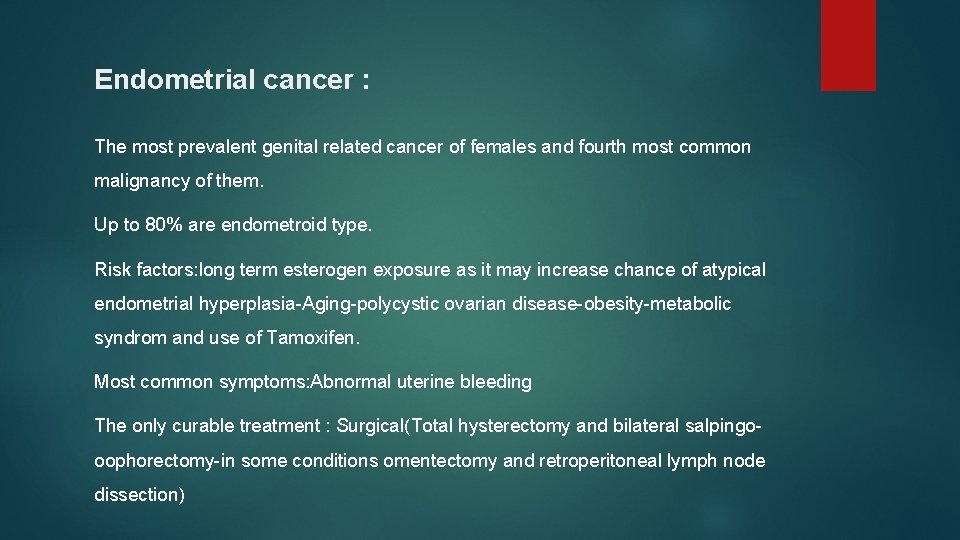 Endometrial cancer :

The most prevalent genital related cancer of females and fourth most common malignancy of them.

Up to 80% are endometroid type.

Risk factors:long term esterogen exposure as it may increase chance of atypical endometrial hyperplasia-Aging-polycystic ovarian disease-obesity-metabolic syndrom and use of Tamoxifen.

Most common symptoms:Abnormal uterine bleeding

The only curable treatment : Surgical(Total hysterectomy and bilateral salpingo-oophorectomy-in some conditions omentectomy and retroperitoneal lymph node dissection)